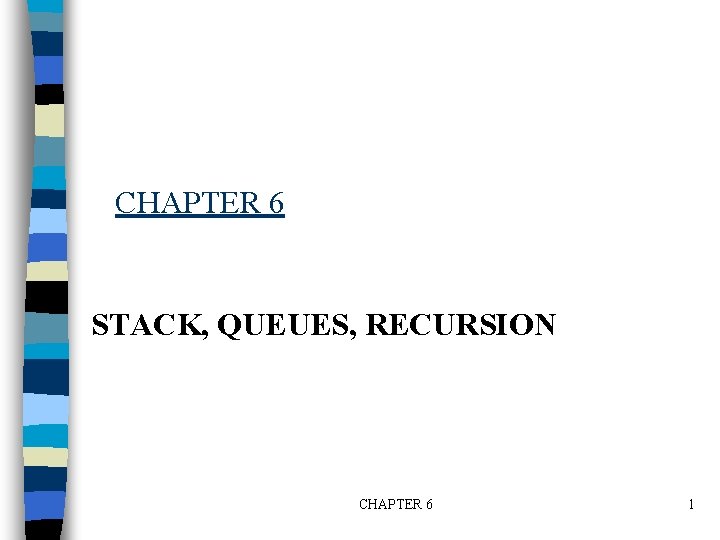 CHAPTER 6

STACK, QUEUES, RECURSION

CHAPTER 6

1